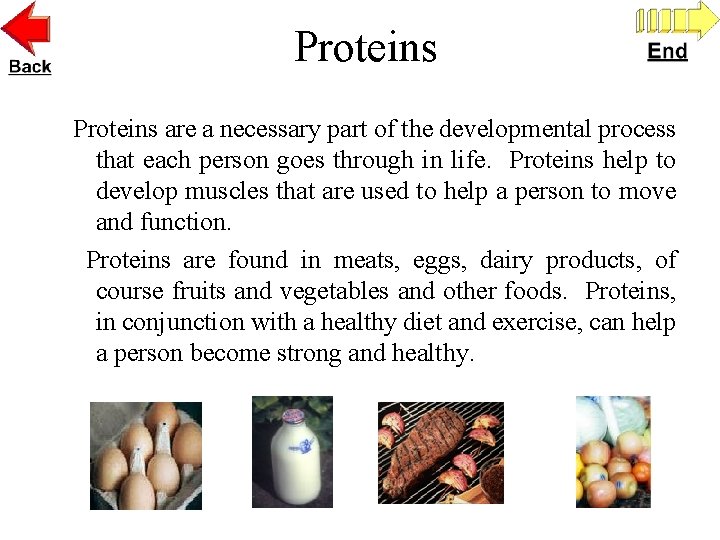 Back

Proteins

End

Proteins are a necessary part of the developmental process that each person goes through in life. Proteins help to develop muscles that are used to help a person to move and function.

Proteins are found in meats, eggs, dairy products, of course fruits and vegetables and other foods. Proteins, in conjunction with a healthy diet and exercise, can help a person become strong and healthy.